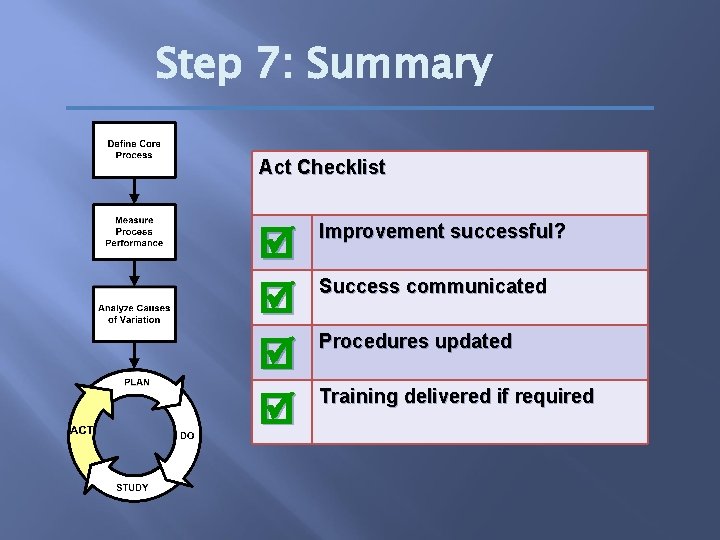 Step 7: Summary

Define Core Process

Measure Process Performance

Analyze Causes of Variation

PLAN
DO
STUDY
ACT

| Act Checklist | |
|---|---|
| ☑ | Improvement successful? |
| ☑ | Success communicated |
| ☑ | Procedures updated |
| ☑ | Training delivered if required |